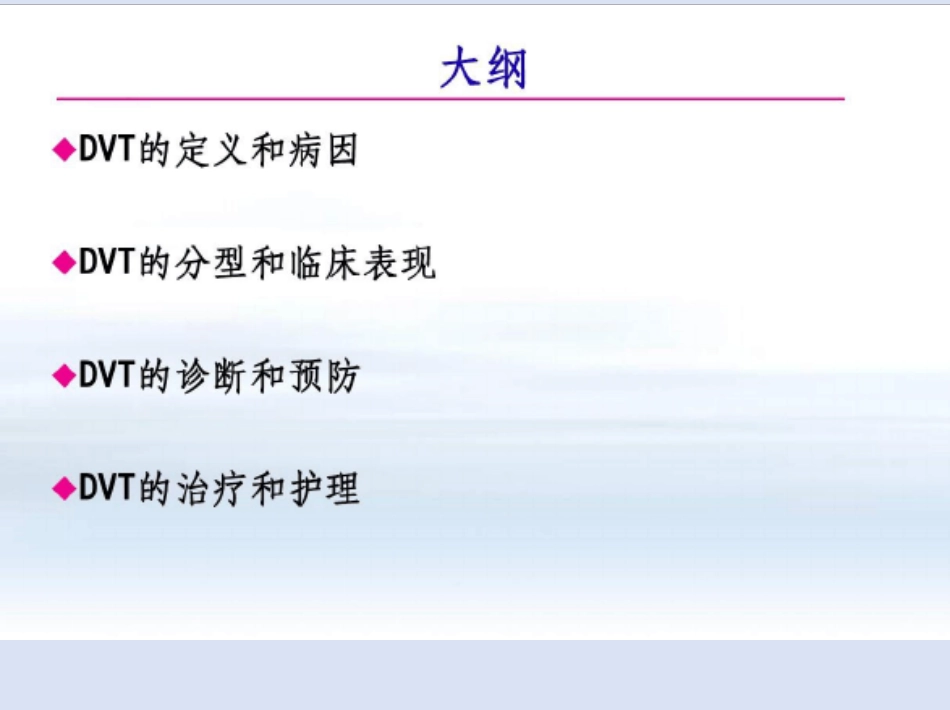 大纲

◆DVT的定义和病因

◆DVT的分型和临床表现

◆DVT的诊断和预防

◆DVT的治疗和护理